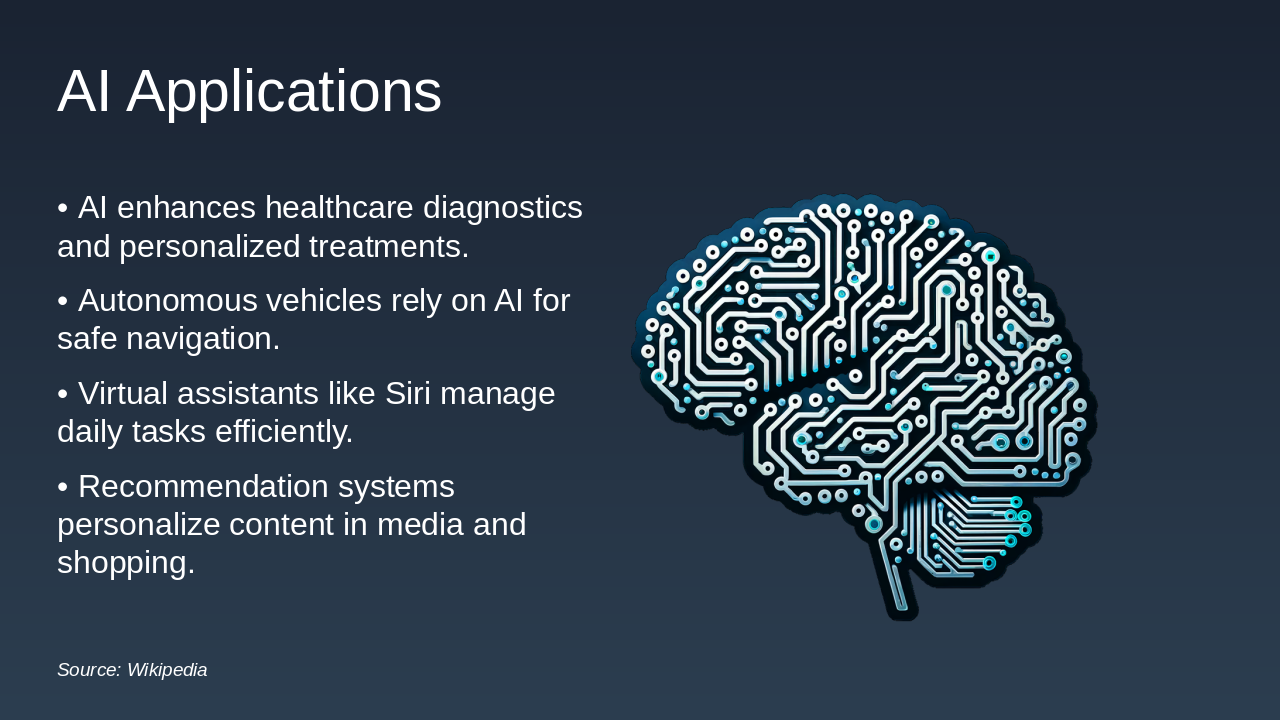 AI Applications

• AI enhances healthcare diagnostics and personalized treatments.

• Autonomous vehicles rely on AI for safe navigation.

• Virtual assistants like Siri manage daily tasks efficiently.

• Recommendation systems personalize content in media and shopping.

Source: Wikipedia